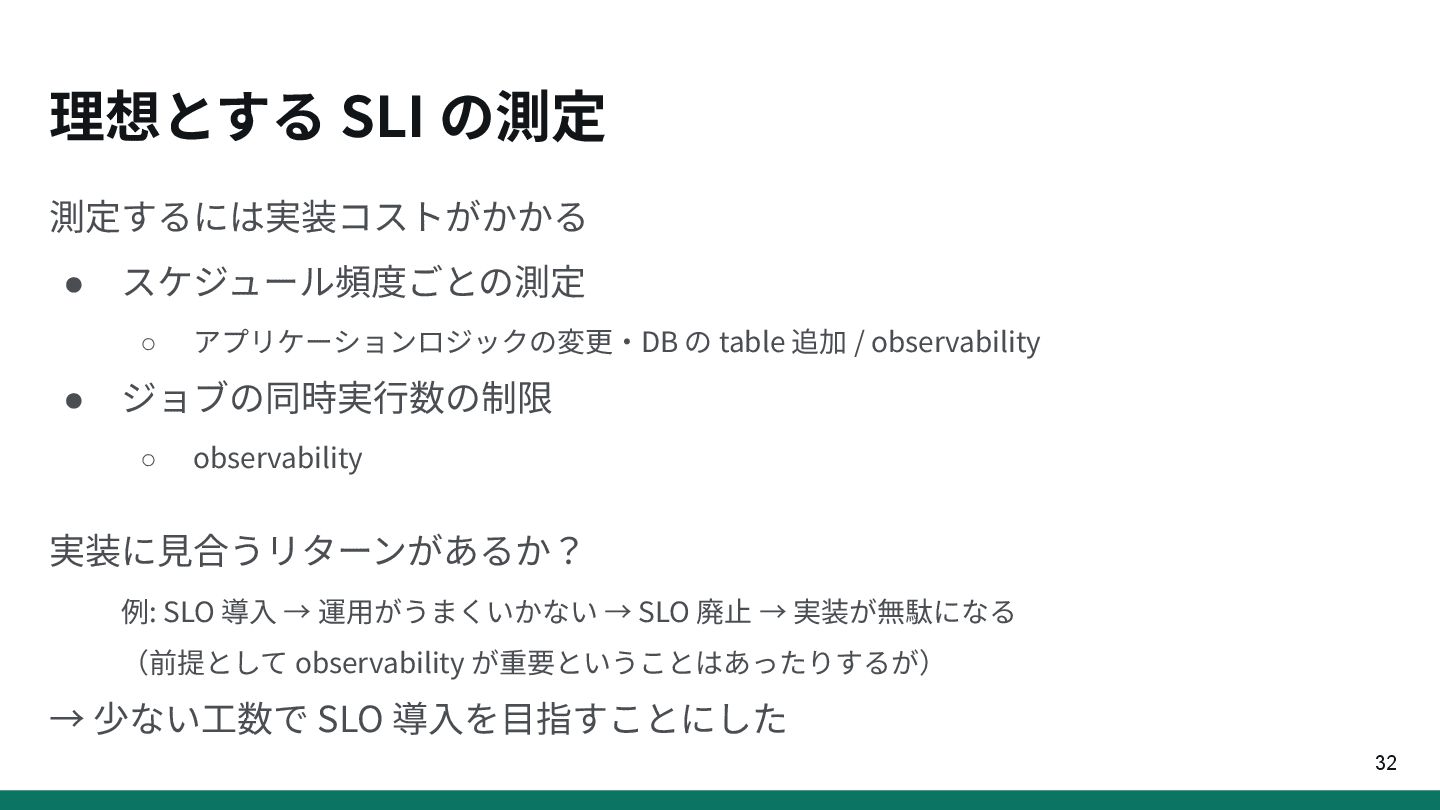 理想とする SLI の測定

測定するには実装コストがかかる

● スケジュール頻度ごとの測定
 ○ アプリケーションロジックの変更・DB の table 追加 / observability
● ジョブの同時実行数の制限
 ○ observability

実装に見合うリターンがあるか？

例: SLO 導入 → 運用がうまくいかない → SLO 廃止 → 実装が無駄になる
（前提として observability が重要ということはあったりするが）

→ 少ない工数で SLO 導入を目指すことにした

32